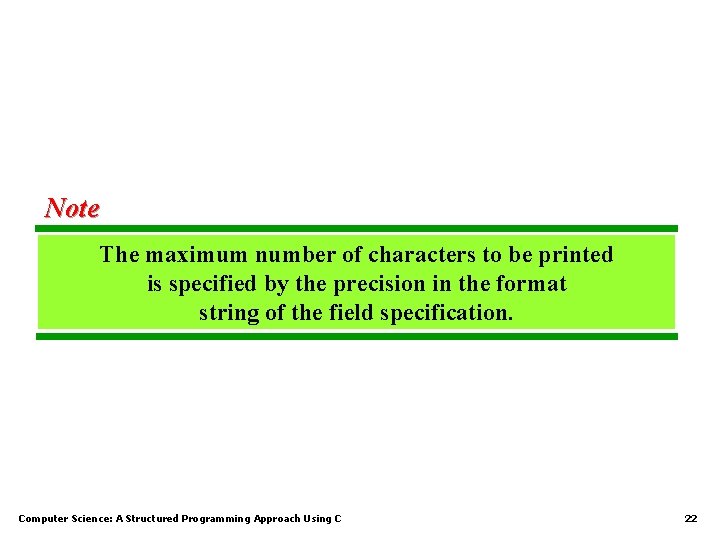 Note

The maximum number of characters to be printed is specified by the precision in the format string of the field specification.

Computer Science: A Structured Programming Approach Using C

22